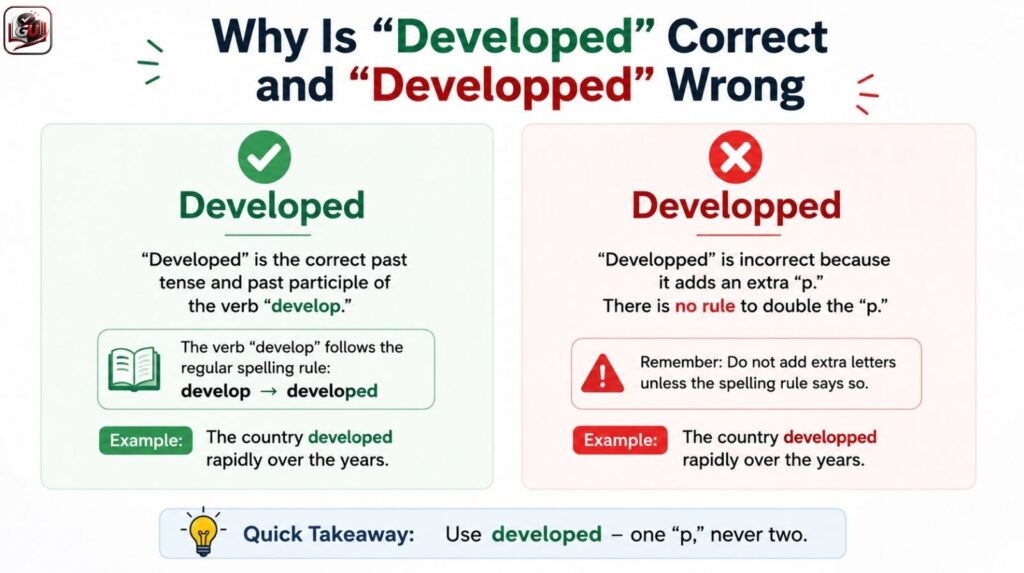 GU

Why Is “Developed” Correct and “Developped” Wrong

Developed

“Developed” is the correct past tense and past participle of the verb “develop.”

The verb “develop” follows the regular spelling rule:
develop → developed

Example: The country developed rapidly over the years.

Developped

“Developped” is incorrect because it adds an extra “p.” There is no rule to double the “p.”

Remember: Do not add extra letters unless the spelling rule says so.

Example: The country developped rapidly over the years.

Quick Takeaway: Use developed – one “p,” never two.